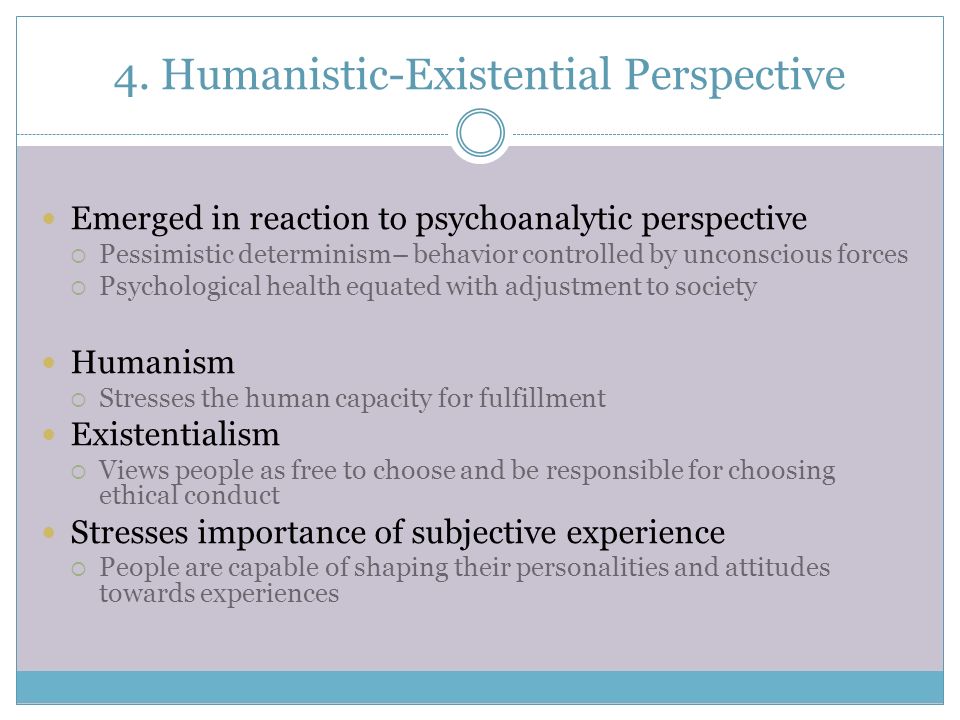 4. Humanistic-Existential Perspective

- Emerged in reaction to psychoanalytic perspective
  - Pessimistic determinism– behavior controlled by unconscious forces
  - Psychological health equated with adjustment to society

- Humanism
  - Stresses the human capacity for fulfillment
- Existentialism
  - Views people as free to choose and be responsible for choosing ethical conduct
- Stresses importance of subjective experience
  - People are capable of shaping their personalities and attitudes towards experiences